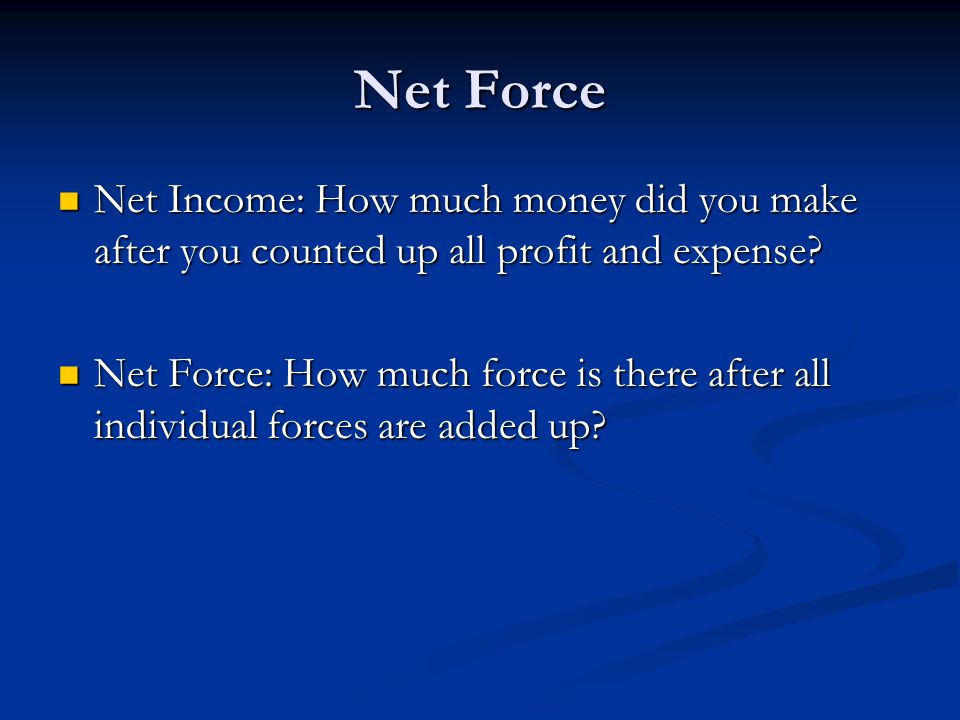 Net Force

Net Income: How much money did you make after you counted up all profit and expense?

Net Force: How much force is there after all individual forces are added up?